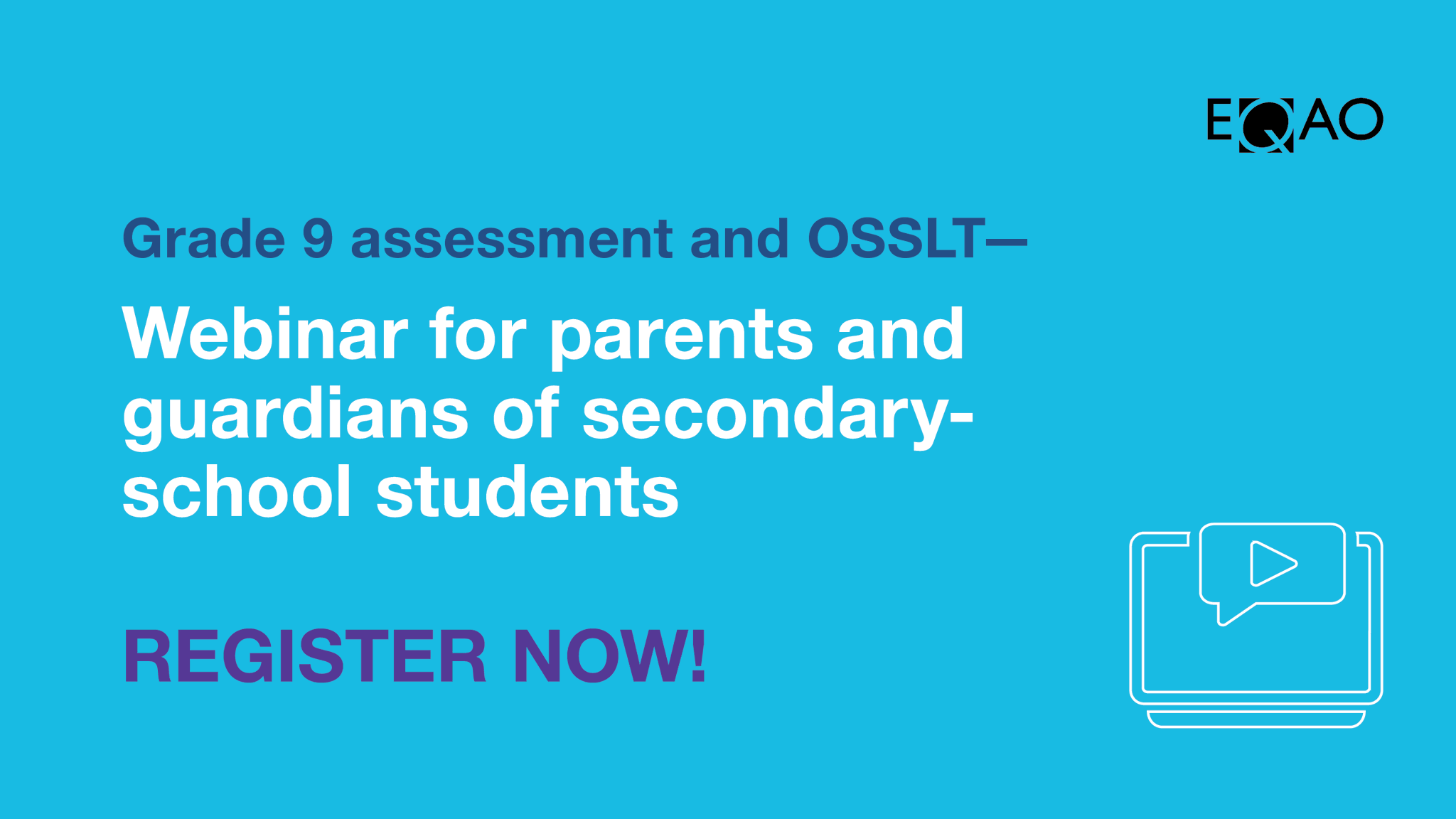 EQAO

Grade 9 assessment and OSSLT—

Webinar for parents and guardians of secondary-school students

REGISTER NOW!